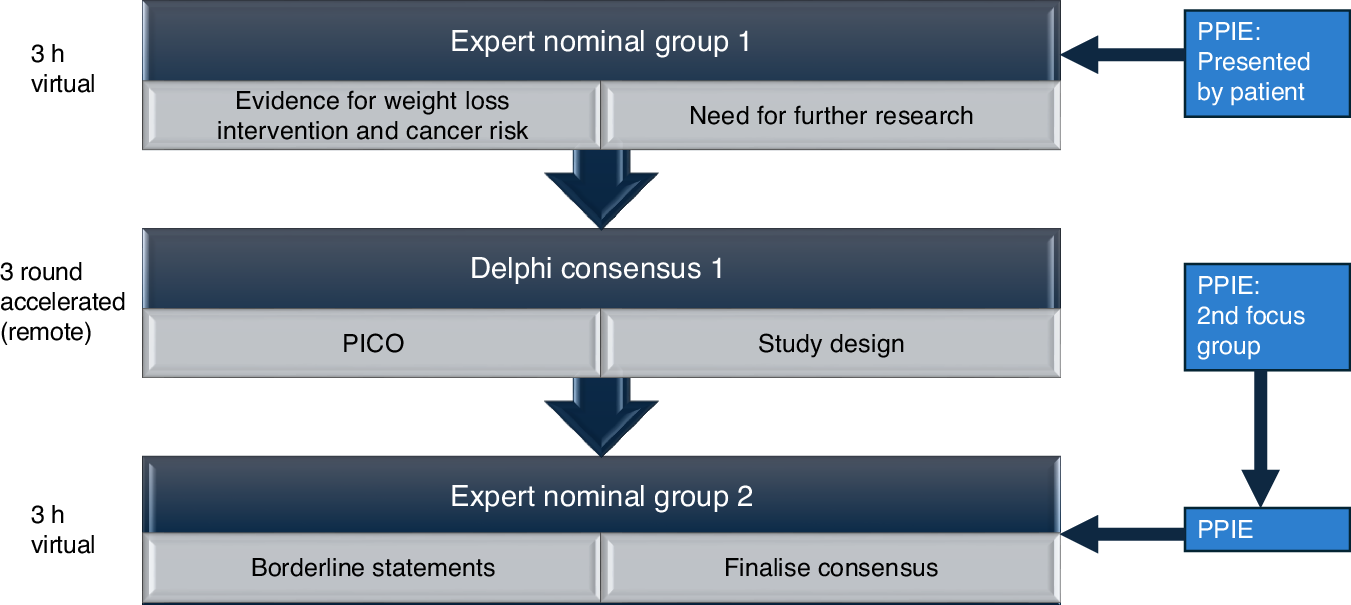 3 h virtual

Expert nominal group 1

Evidence for weight loss intervention and cancer risk

Need for further research

PPIE: Presented by patient

3 round accelerated (remote)

Delphi consensus 1

PICO

Study design

PPIE: 2nd focus group

3 h virtual

Expert nominal group 2

Borderline statements

Finalise consensus

PPIE